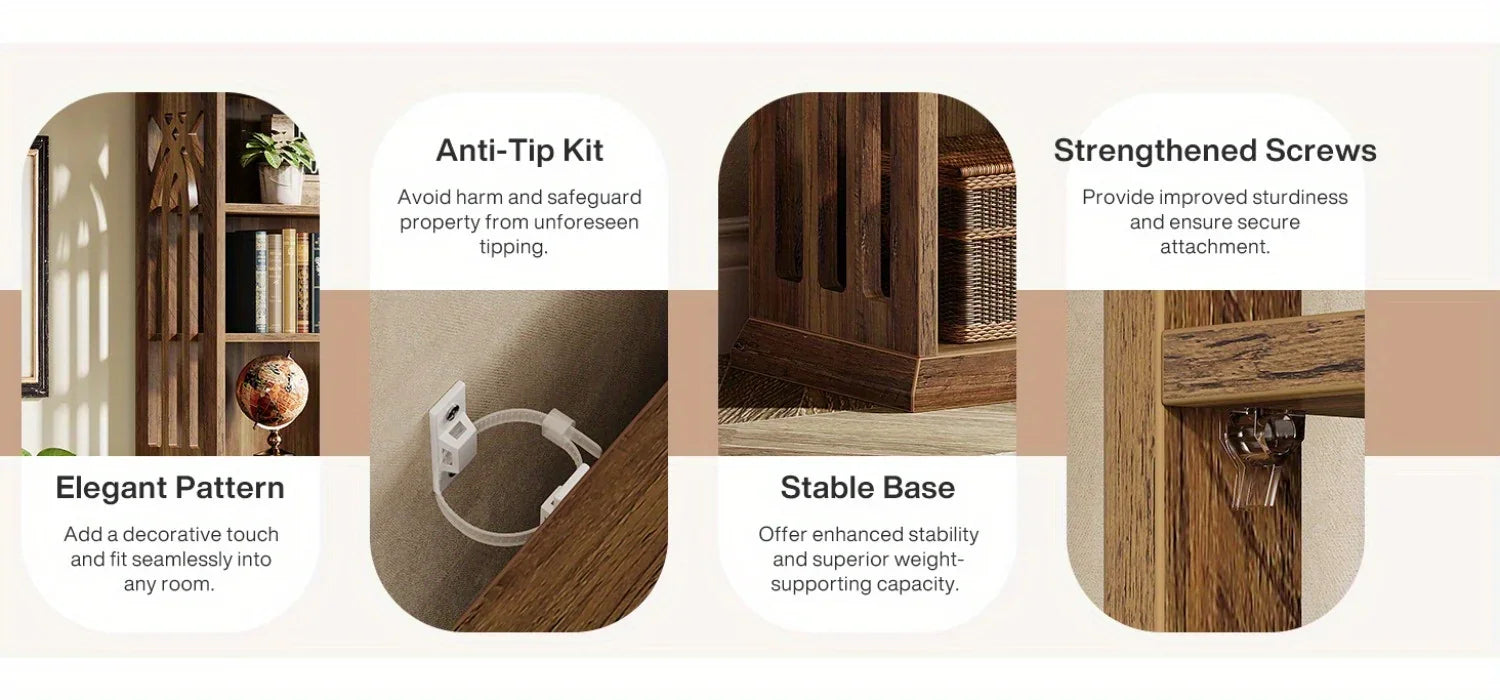 Elegant Pattern

Add a decorative touch and fit seamlessly into any room.

Anti-Tip Kit

Avoid harm and safeguard property from unforeseen tipping.

Stable Base

Offer enhanced stability and superior weight-supporting capacity.

Strengthened Screws

Provide improved sturdiness and ensure secure attachment.